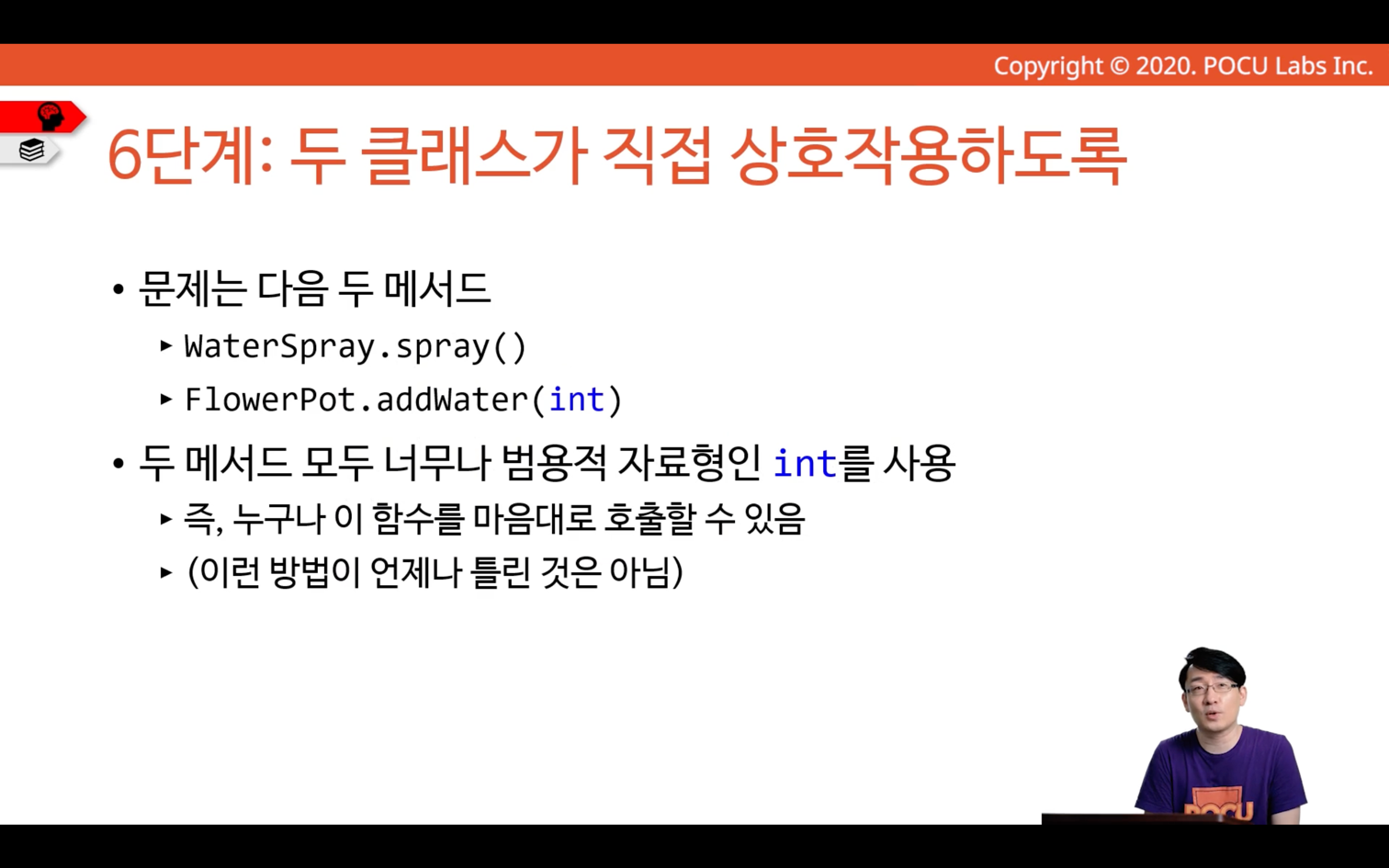 Copyright © 2020. POCU Labs Inc.

6단계: 두 클래스가 직접 상호작용하도록

• 문제는 다음 두 메서드
 ▸ WaterSpray.spray()
 ▸ FlowerPot.addWater(int)
• 두 메서드 모두 너무나 범용적 자료형인 int를 사용
 ▸ 즉, 누구나 이 함수를 마음대로 호출할 수 있음
 ▸ (이런 방법이 언제나 틀린 것은 아님)

POCU